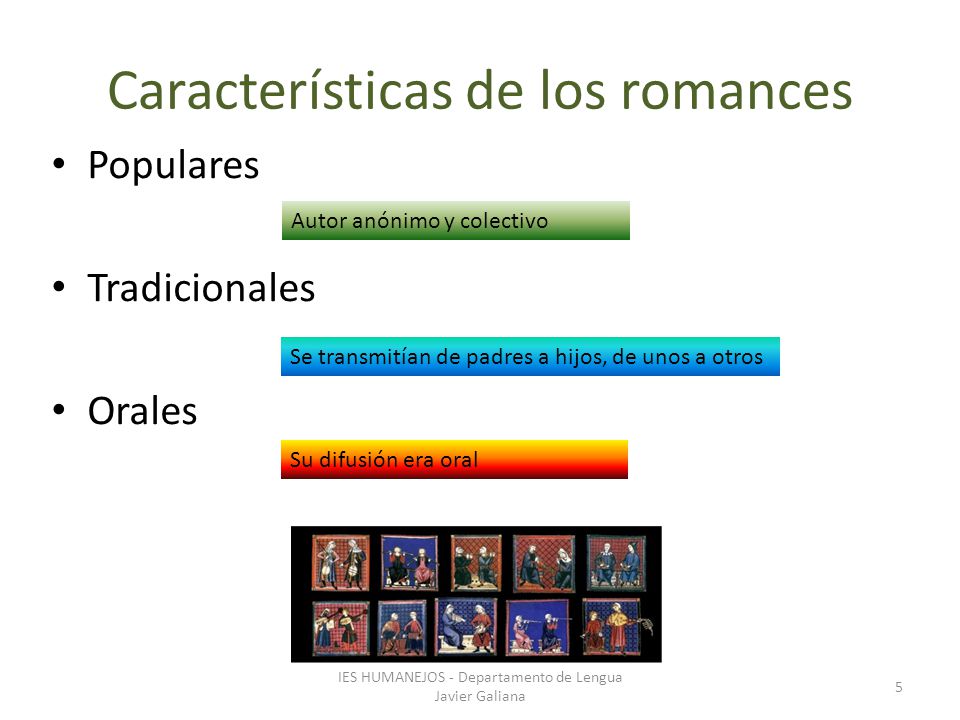 Características de los romances

• Populares

Autor anónimo y colectivo

• Tradicionales

Se transmitían de padres a hijos, de unos a otros

• Orales

Su difusión era oral

IES HUMANEJOS - Departamento de Lengua
Javier Galiana

5